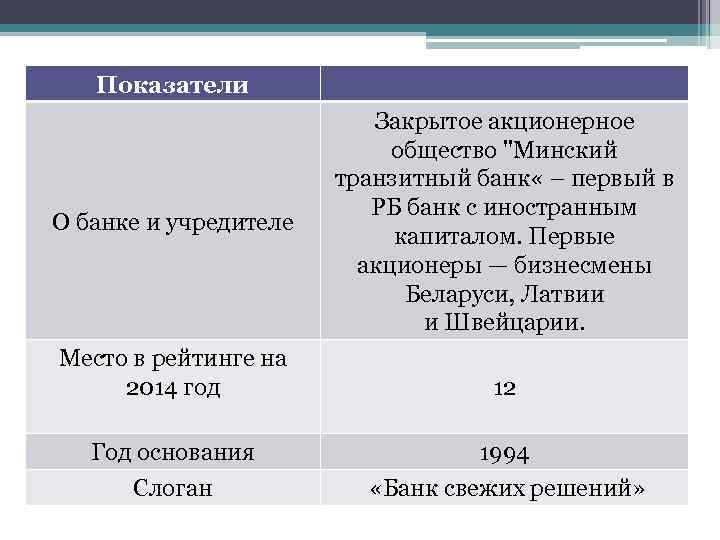 | Показатели | |
|---|---|
| О банке и учредителе | Закрытое акционерное общество "Минский транзитный банк« – первый в РБ банк с иностранным капиталом. Первые акционеры — бизнесмены Беларуси, Латвии и Швейцарии. |
| Место в рейтинге на 2014 год | 12 |
| Год основания | 1994 |
| Слоган | «Банк свежих решений» |